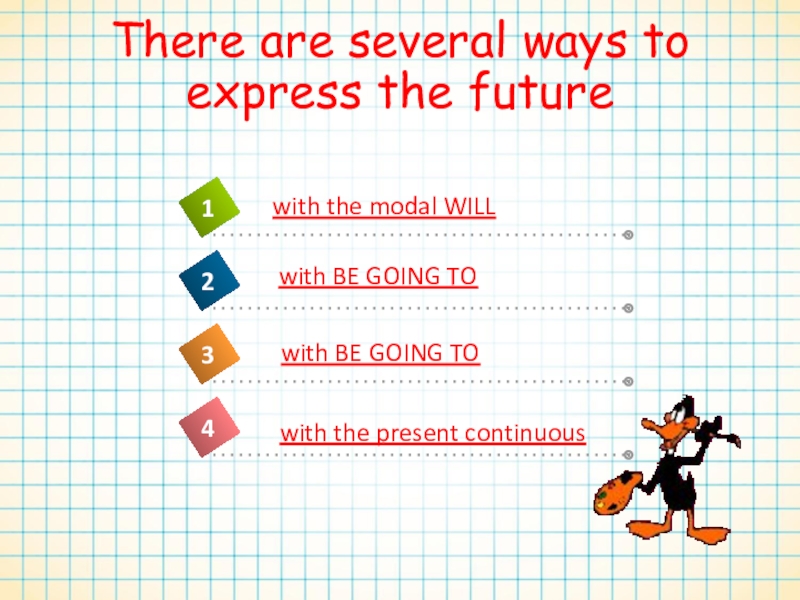 There are several ways to express the future

1 with the modal WILL

2 with BE GOING TO

3 with BE GOING TO

4 with the present continuous